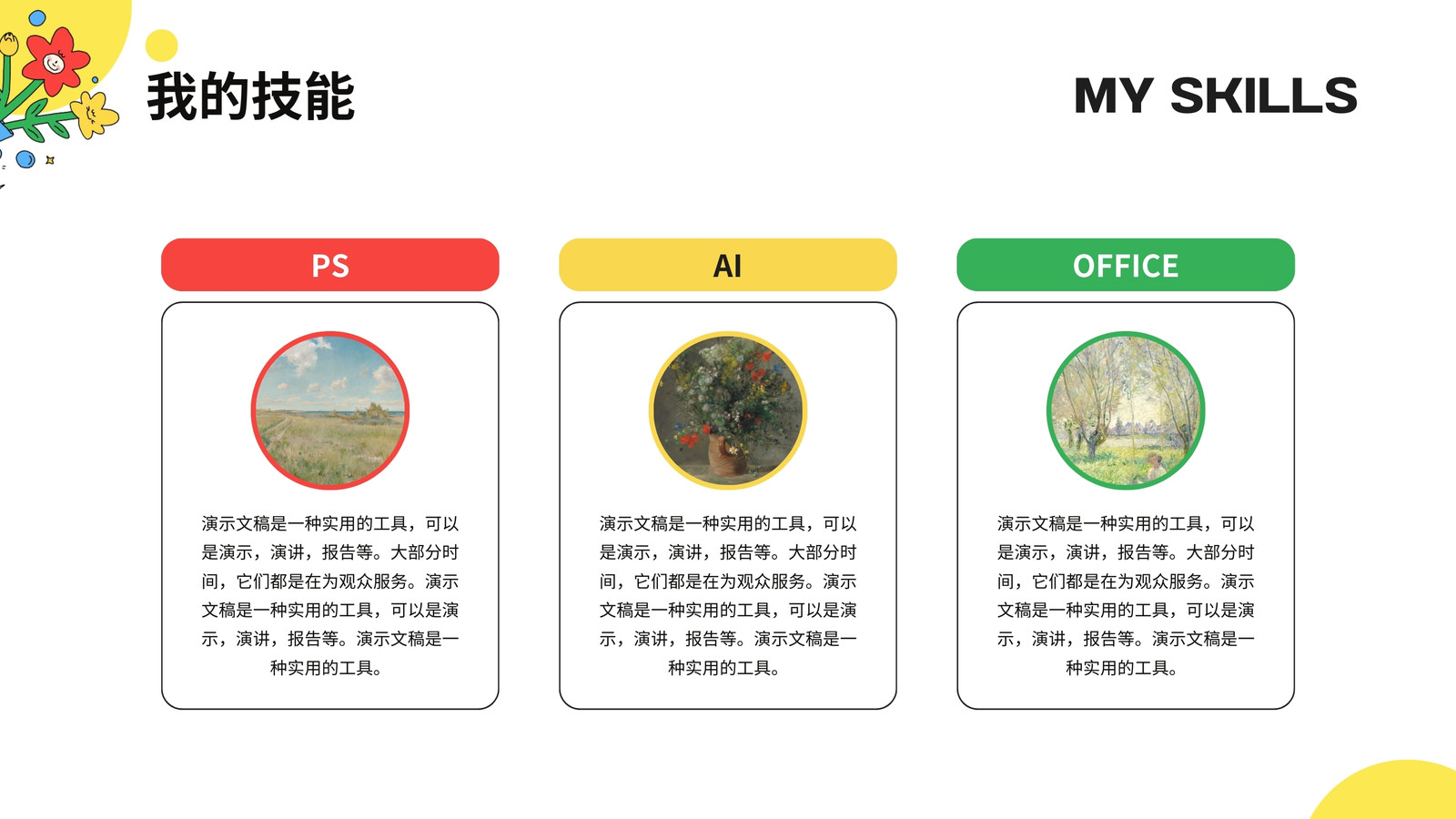 我的技能

MY SKILLS

PS

演示文稿是一种实用的工具，可以是演示，演讲，报告等。大部分时间，它们都是在为观众服务。演示文稿是一种实用的工具，可以是演示，演讲，报告等。演示文稿是一种实用的工具。

AI

演示文稿是一种实用的工具，可以是演示，演讲，报告等。大部分时间，它们都是在为观众服务。演示文稿是一种实用的工具，可以是演示，演讲，报告等。演示文稿是一种实用的工具。

OFFICE

演示文稿是一种实用的工具，可以是演示，演讲，报告等。大部分时间，它们都是在为观众服务。演示文稿是一种实用的工具，可以是演示，演讲，报告等。演示文稿是一种实用的工具。